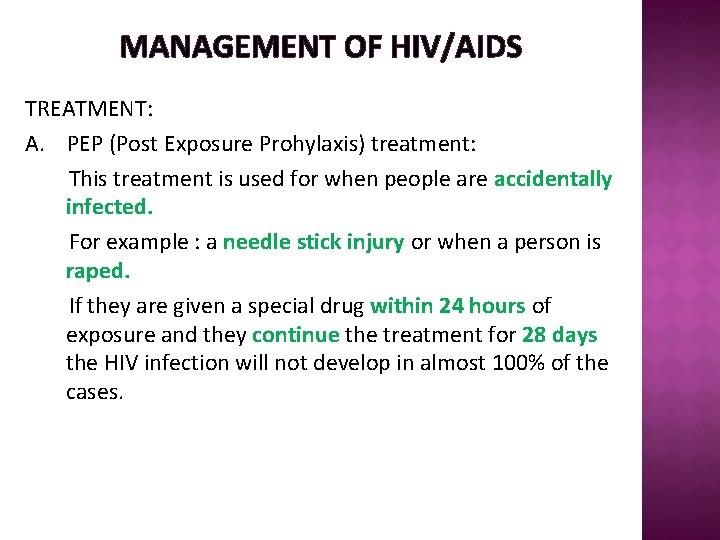 MANAGEMENT OF HIV/AIDS

TREATMENT:

A. PEP (Post Exposure Prohylaxis) treatment:

This treatment is used for when people are accidentally infected.

For example : a needle stick injury or when a person is raped.

If they are given a special drug within 24 hours of exposure and they continue the treatment for 28 days the HIV infection will not develop in almost 100% of the cases.